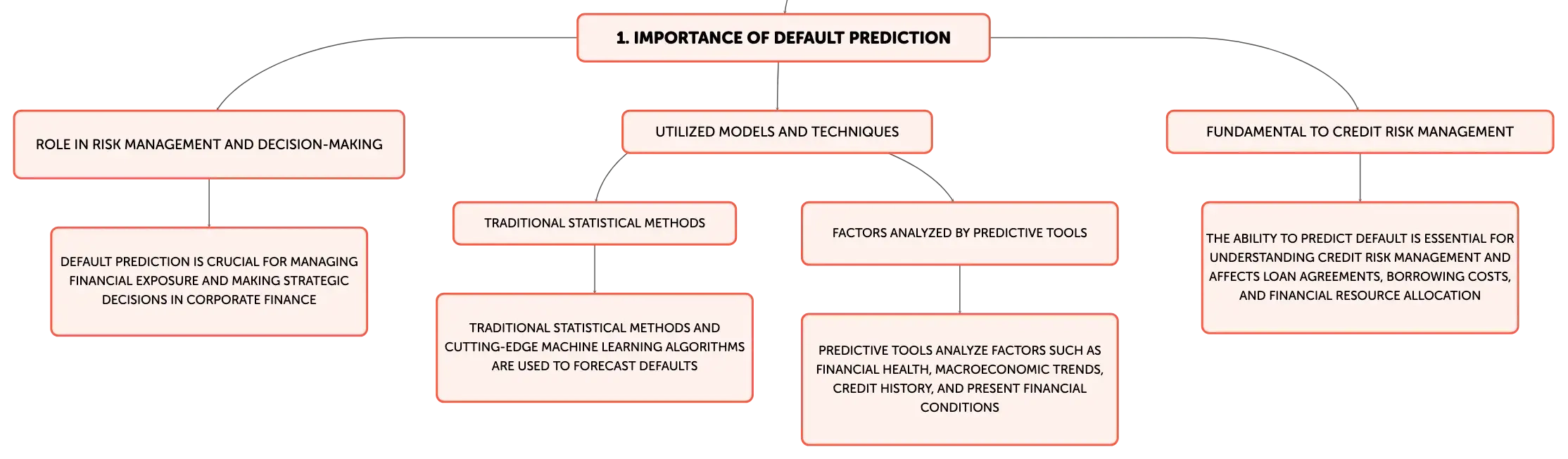 1. IMPORTANCE OF DEFAULT PREDICTION

ROLE IN RISK MANAGEMENT AND DECISION-MAKING

DEFAULT PREDICTION IS CRUCIAL FOR MANAGING FINANCIAL EXPOSURE AND MAKING STRATEGIC DECISIONS IN CORPORATE FINANCE

UTILIZED MODELS AND TECHNIQUES

TRADITIONAL STATISTICAL METHODS

TRADITIONAL STATISTICAL METHODS AND CUTTING-EDGE MACHINE LEARNING ALGORITHMS ARE USED TO FORECAST DEFAULTS

FACTORS ANALYZED BY PREDICTIVE TOOLS

PREDICTIVE TOOLS ANALYZE FACTORS SUCH AS FINANCIAL HEALTH, MACROECONOMIC TRENDS, CREDIT HISTORY, AND PRESENT FINANCIAL CONDITIONS

FUNDAMENTAL TO CREDIT RISK MANAGEMENT

THE ABILITY TO PREDICT DEFAULT IS ESSENTIAL FOR UNDERSTANDING CREDIT RISK MANAGEMENT AND AFFECTS LOAN AGREEMENTS, BORROWING COSTS, AND FINANCIAL RESOURCE ALLOCATION